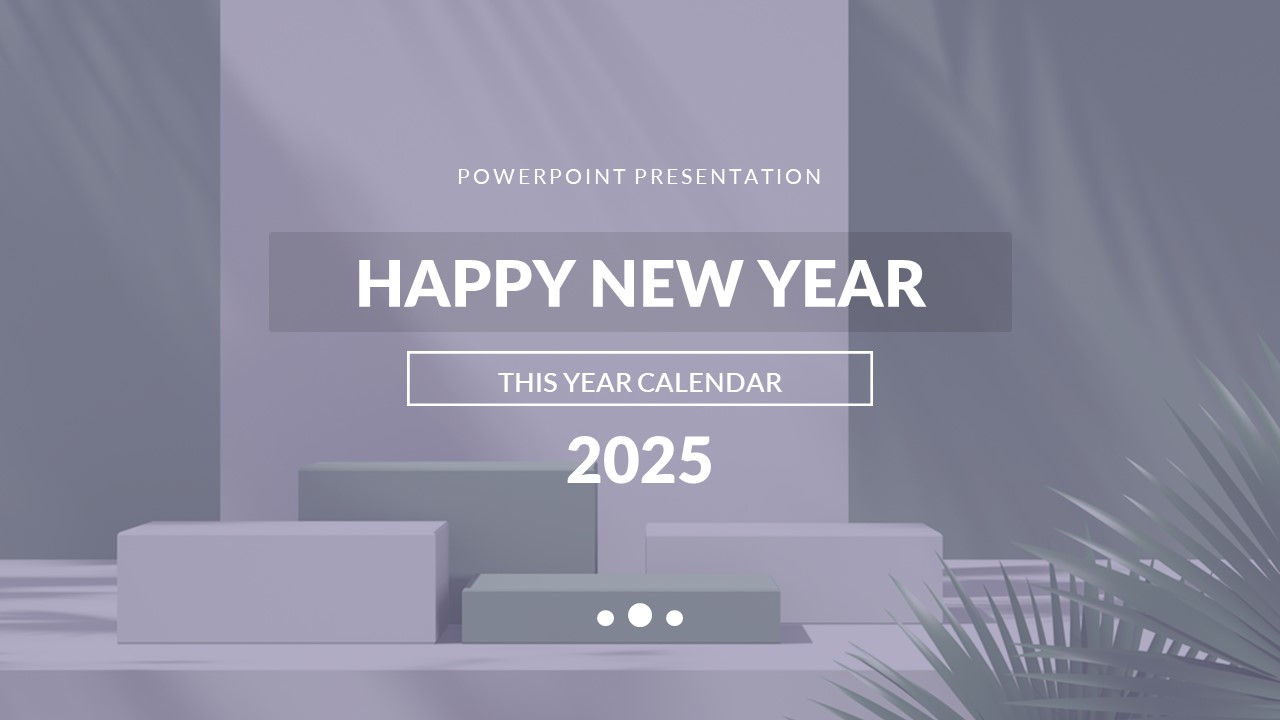 POWERPOINT PRESENTATION

HAPPY NEW YEAR

THIS YEAR CALENDAR

2025